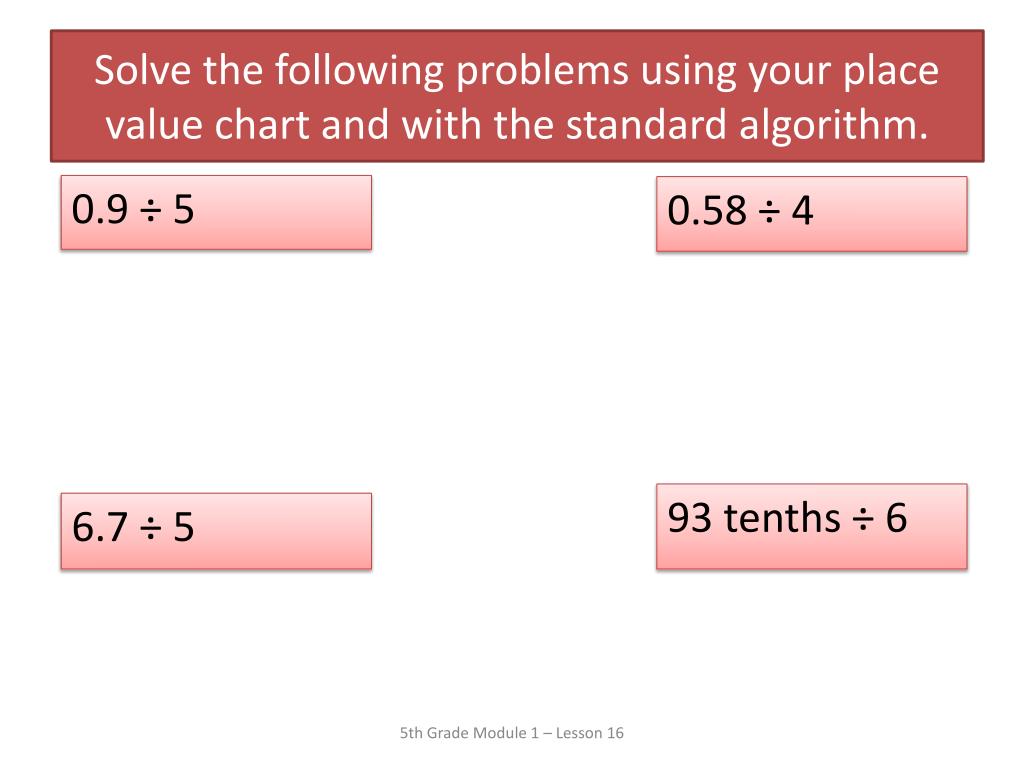 Solve the following problems using your place value chart and with the standard algorithm.

$0.9 \div 5$

$0.58 \div 4$

$6.7 \div 5$

93 tenths $\div$ 6

5th Grade Module 1 – Lesson 16